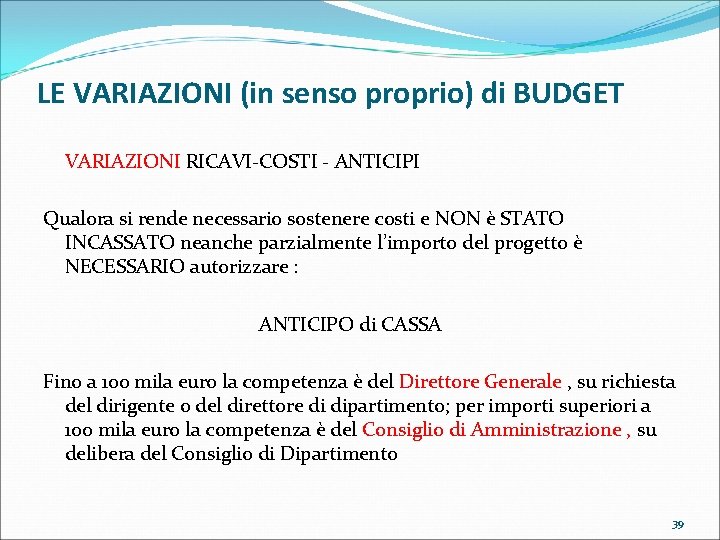 LE VARIAZIONI (in senso proprio) di BUDGET

VARIAZIONI RICAVI-COSTI - ANTICIPI

Qualora si rende necessario sostenere costi e NON è STATO INCASSATO neanche parzialmente l'importo del progetto è NECESSARIO autorizzare :

ANTICIPO di CASSA

Fino a 100 mila euro la competenza è del Direttore Generale , su richiesta del dirigente o del direttore di dipartimento; per importi superiori a 100 mila euro la competenza è del Consiglio di Amministrazione , su delibera del Consiglio di Dipartimento

39